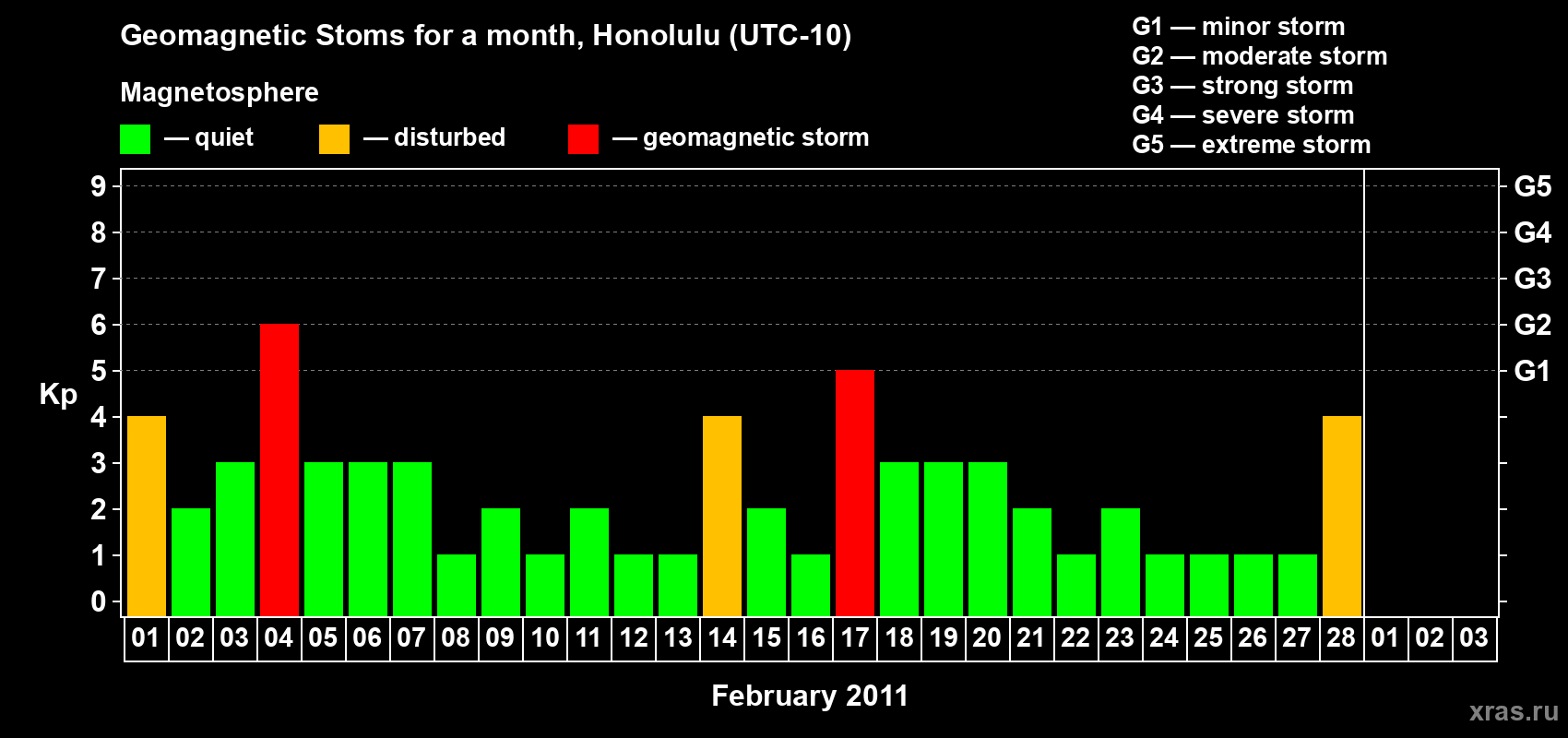 Geomagnetic Stoms for a month, Honolulu (UTC-10)

Magnetosphere

— quiet — disturbed — geomagnetic storm

G1 — minor storm
G2 — moderate storm
G3 — strong storm
G4 — severe storm
G5 — extreme storm

Kp

9 8 7 6 5 4 3 2 1 0

G5 G4 G3 G2 G1

01 02 03 04 05 06 07 08 09 10 11 12 13 14 15 16 17 18 19 20 21 22 23 24 25 26 27 28 01 02 03

February 2011

xras.ru